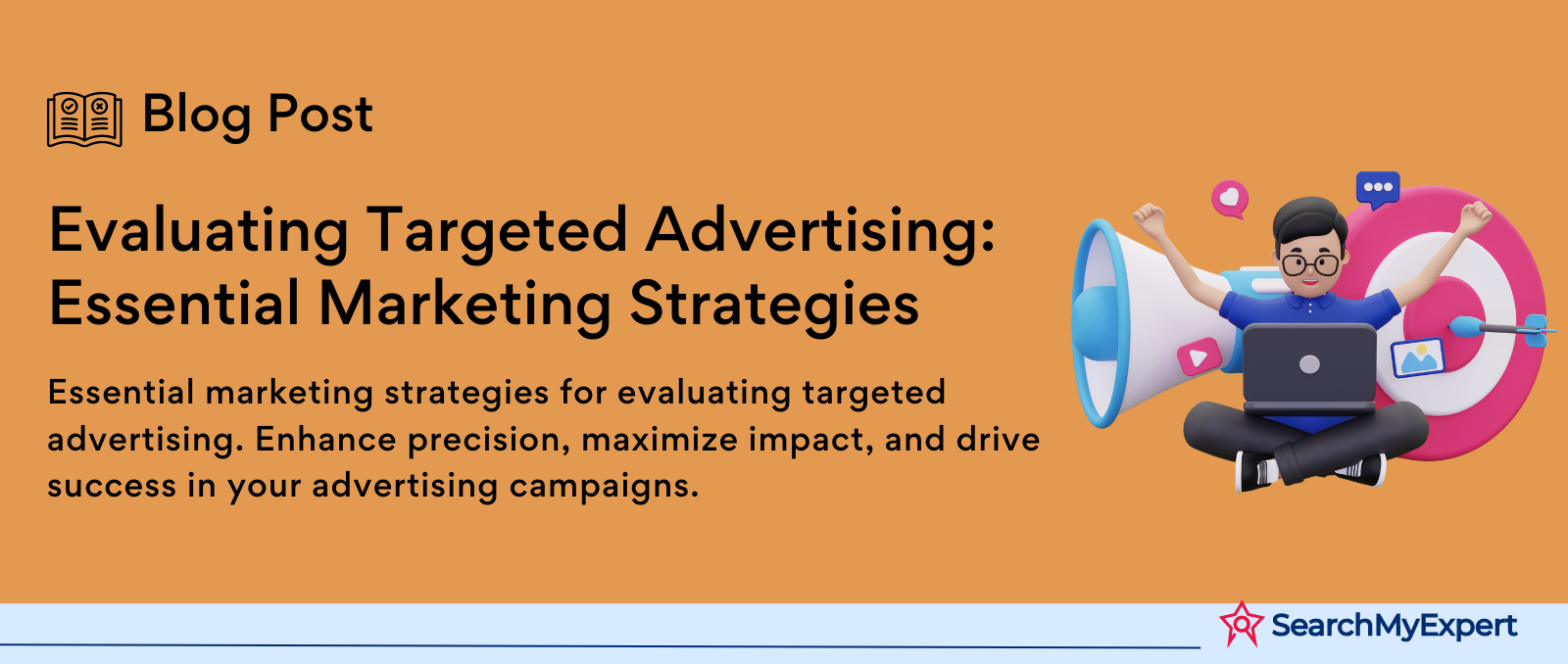 Blog Post

Evaluating Targeted Advertising: Essential Marketing Strategies

Essential marketing strategies for evaluating targeted advertising. Enhance precision, maximize impact, and drive success in your advertising campaigns.

SearchMyExpert